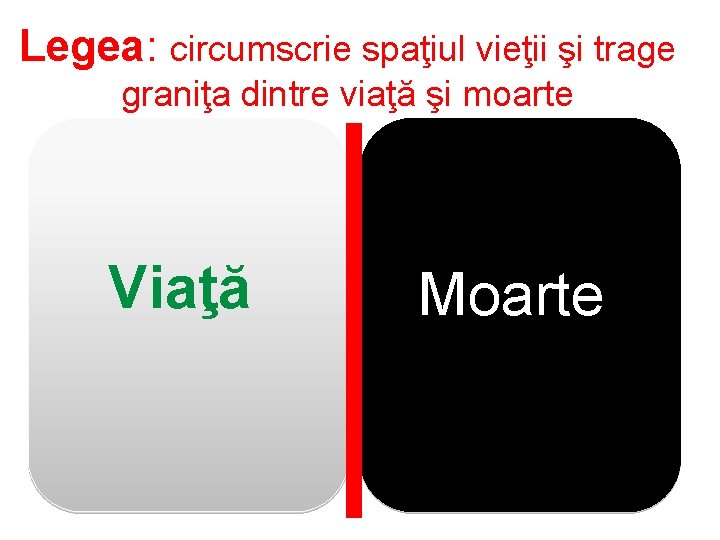 Legea: circumscrie spaţiul vieţii şi trage graniţa dintre viaţă şi moarte

Viaţă

Moarte